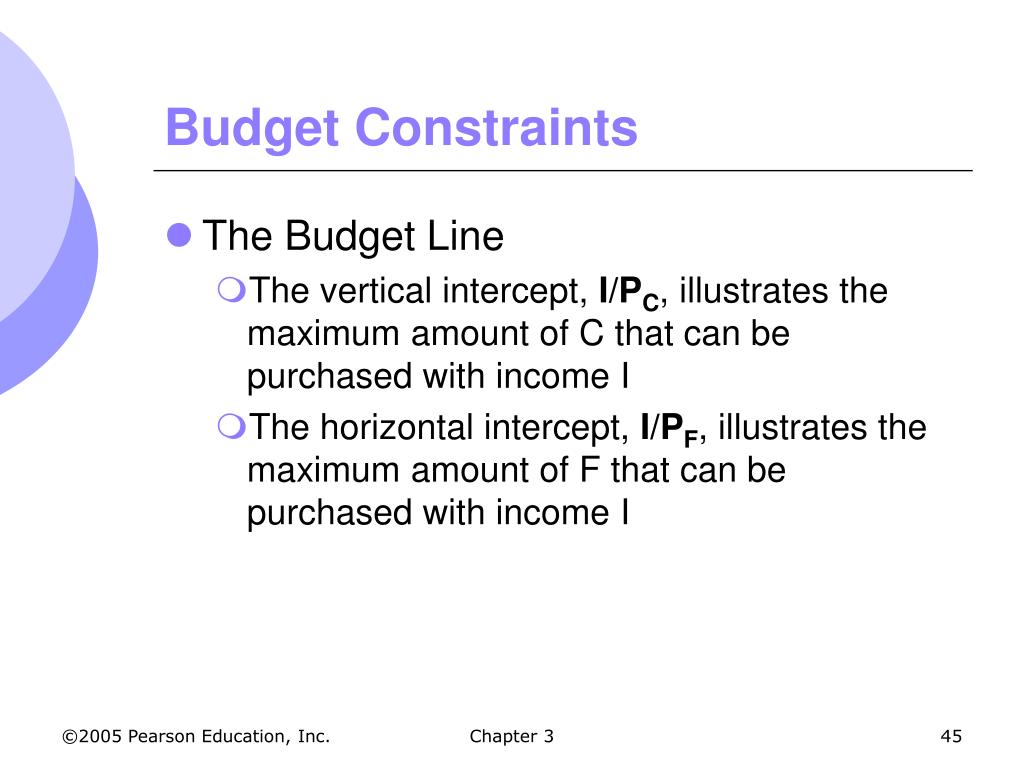 Budget Constraints

The Budget Line

The vertical intercept, $I/P_C$, illustrates the maximum amount of C that can be purchased with income I

The horizontal intercept, $I/P_F$, illustrates the maximum amount of F that can be purchased with income I

©2005 Pearson Education, Inc.

Chapter 3

45